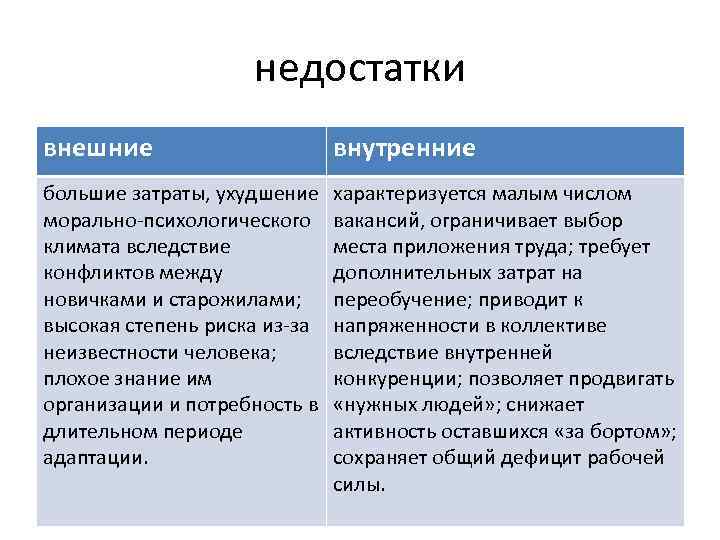 недостатки

| внешние | внутренние |
|---|---|
| большие затраты, ухудшение морально-психологического климата вследствие конфликтов между новичками и старожилами; высокая степень риска из-за неизвестности человека; плохое знание им организации и потребность в длительном периоде адаптации. | характеризуется малым числом вакансий, ограничивает выбор места приложения труда; требует дополнительных затрат на переобучение; приводит к напряженности в коллективе вследствие внутренней конкуренции; позволяет продвигать «нужных людей»; снижает активность оставшихся «за бортом»; сохраняет общий дефицит рабочей силы. |